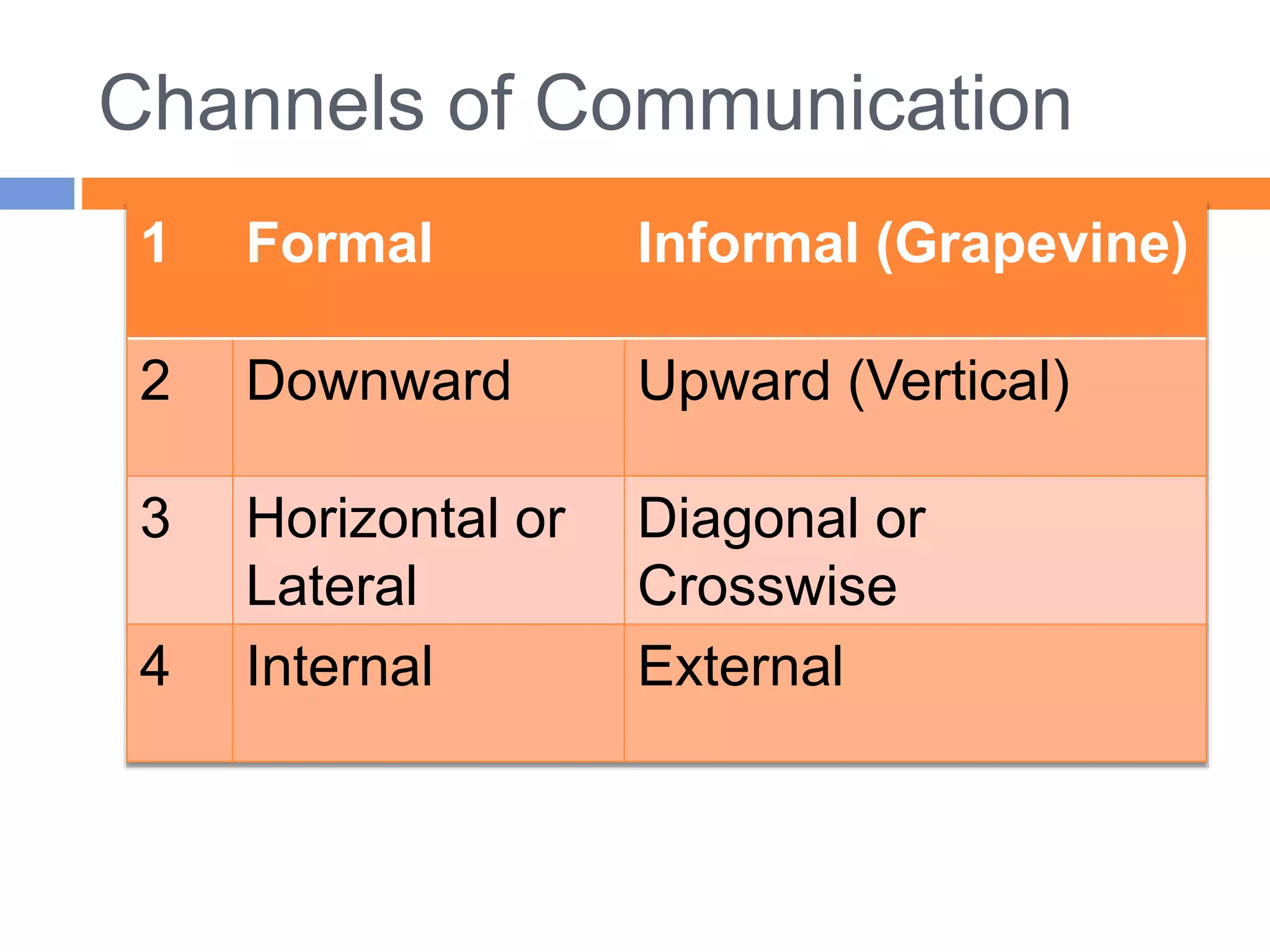 Channels of Communication

| 1 | Formal | Informal (Grapevine) |
|---|---|---|
| 2 | Downward | Upward (Vertical) |
| 3 | Horizontal or Lateral | Diagonal or Crosswise |
| 4 | Internal | External |